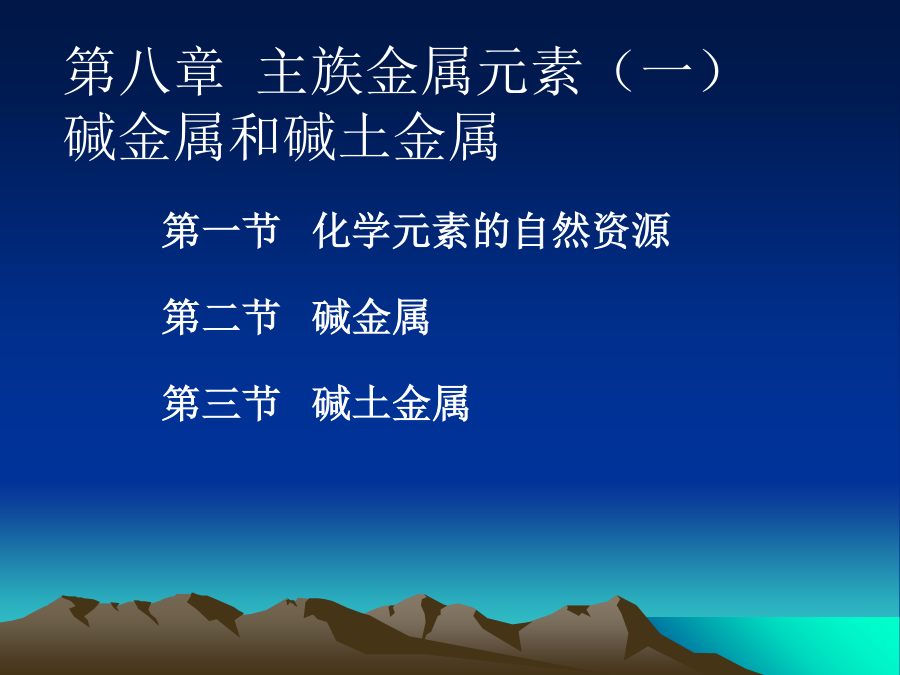 第八章 主族金属元素（一）
碱金属和碱土金属

第一节 化学元素的自然资源

第二节 碱金属

第三节 碱土金属